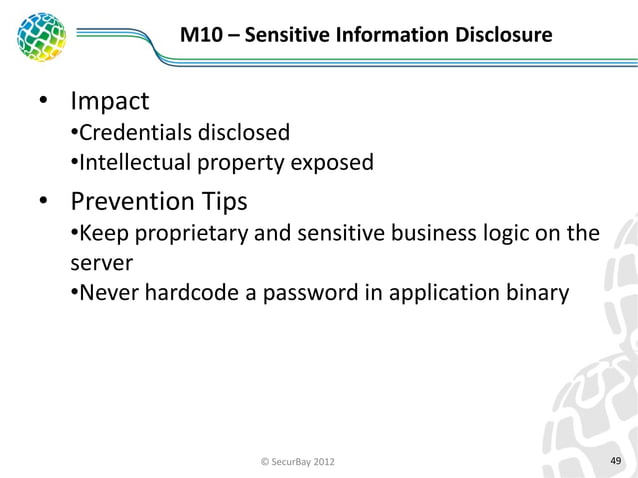 M10 – Sensitive Information Disclosure

• Impact
•Credentials disclosed
•Intellectual property exposed

• Prevention Tips
•Keep proprietary and sensitive business logic on the server
•Never hardcode a password in application binary

© SecurBay 2012

49